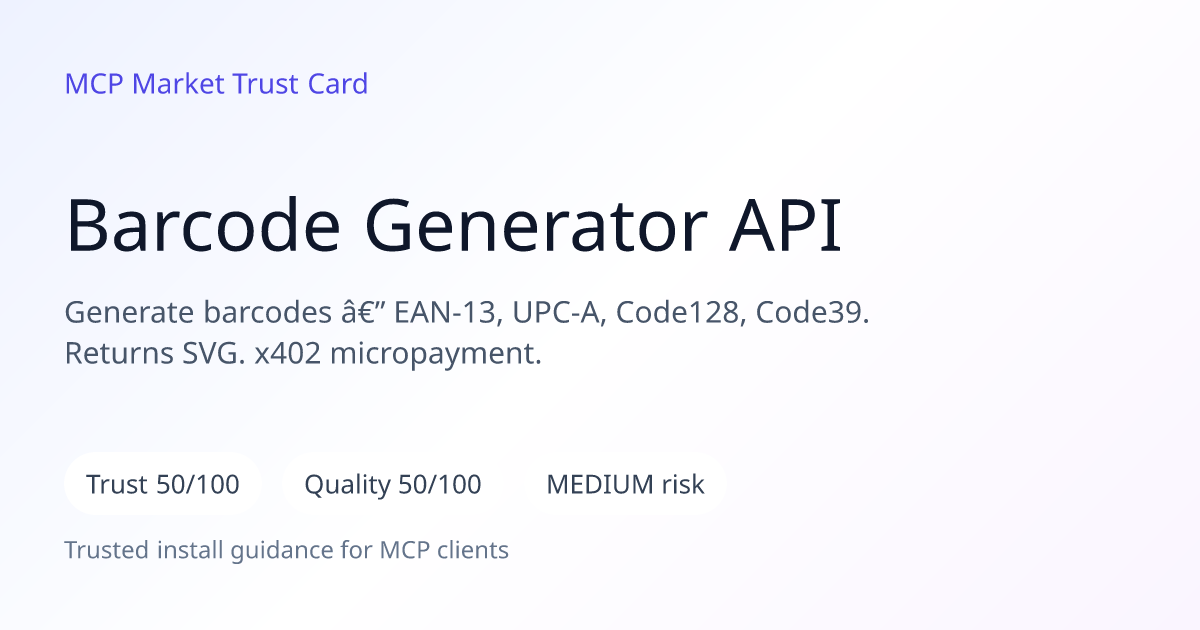 MCP Market Trust Card

Barcode Generator API

Generate barcodes â€” EAN-13, UPC-A, Code128, Code39. Returns SVG. x402 micropayment.

Trust 50/100

Quality 50/100

MEDIUM risk

Trusted install guidance for MCP clients